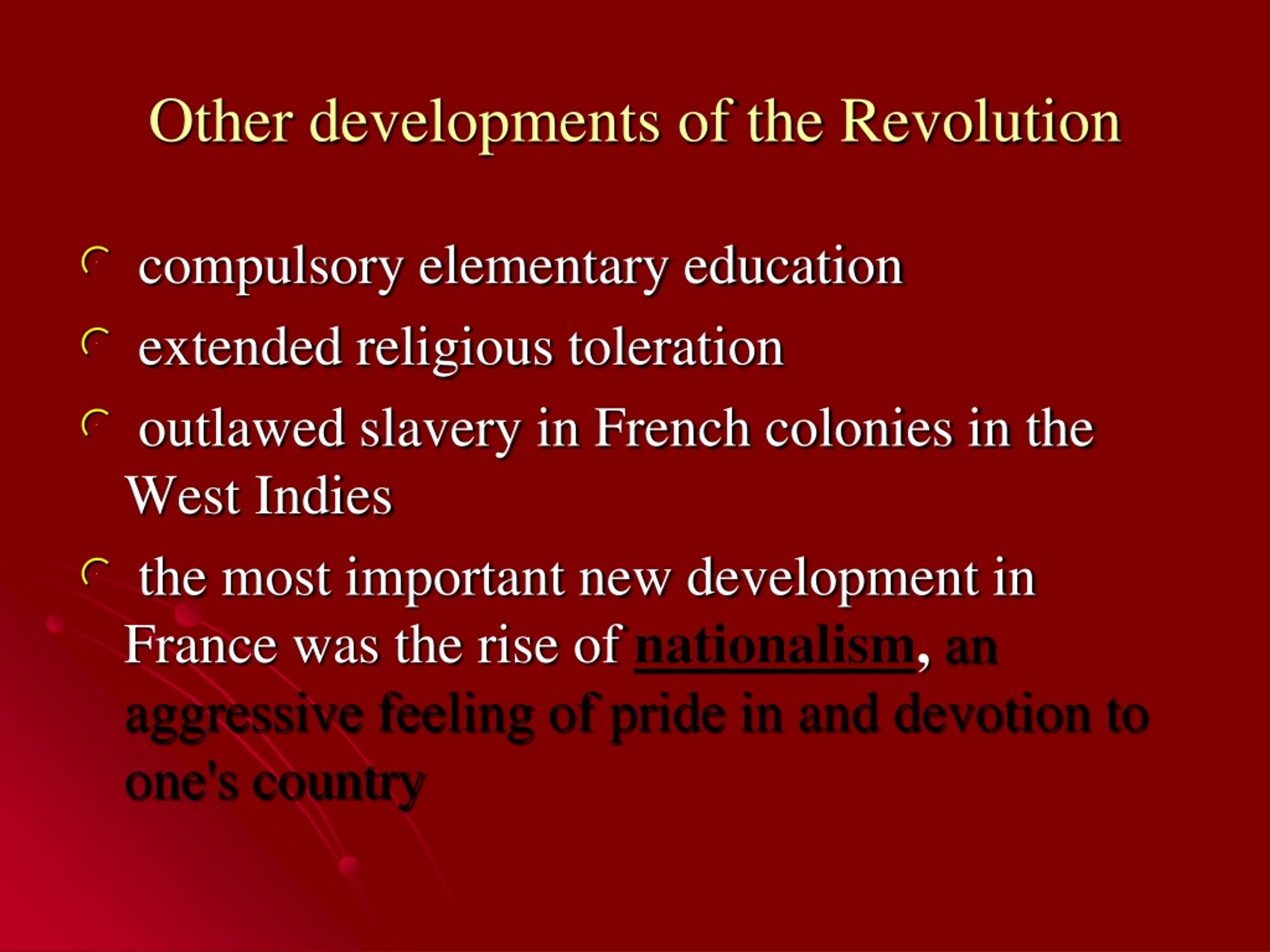 Other developments of the Revolution

compulsory elementary education

extended religious toleration

outlawed slavery in French colonies in the West Indies

the most important new development in France was the rise of nationalism, an aggressive feeling of pride in and devotion to one's country